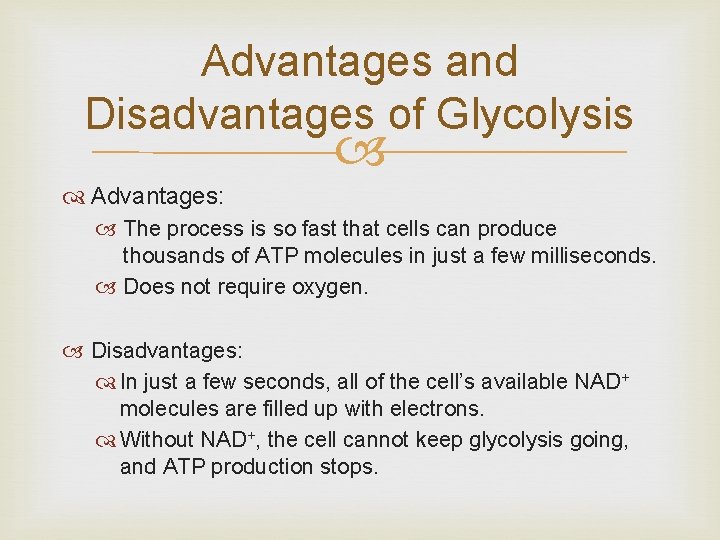 Advantages and Disadvantages of Glycolysis

Advantages:

The process is so fast that cells can produce thousands of ATP molecules in just a few milliseconds.

Does not require oxygen.

Disadvantages:

In just a few seconds, all of the cell's available $NAD^+$ molecules are filled up with electrons.

Without $NAD^+$, the cell cannot keep glycolysis going, and ATP production stops.